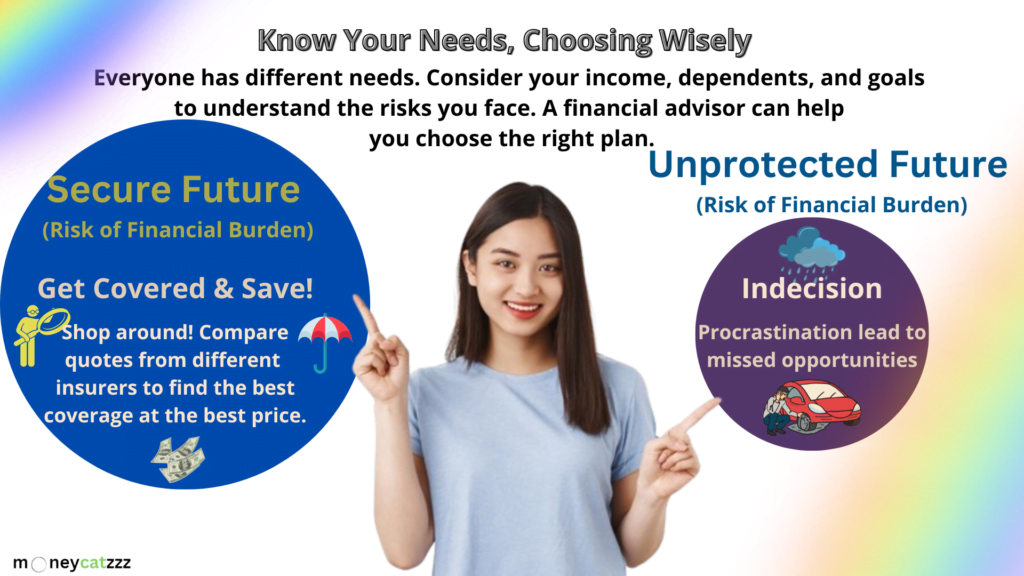 Know Your Needs, Choosing Wisely

Everyone has different needs. Consider your income, dependents, and goals to understand the risks you face. A financial advisor can help you choose the right plan.

Secure Future

(Risk of Financial Burden)

Get Covered & Save!

Shop around! Compare quotes from different insurers to find the best coverage at the best price.

Unprotected Future

(Risk of Financial Burden)

Indecision

Procrastination lead to missed opportunities

moneycatzzz